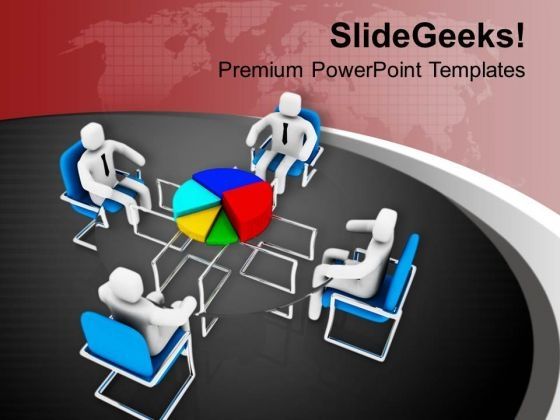 SlideGeeks!
Premium PowerPoint Templates